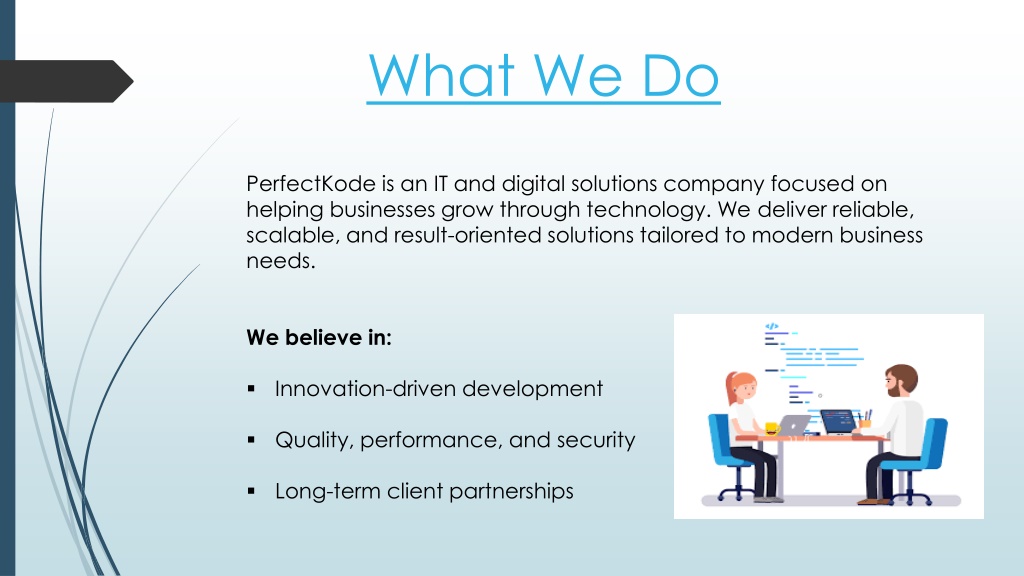 What We Do

PerfectKode is an IT and digital solutions company focused on helping businesses grow through technology. We deliver reliable, scalable, and result-oriented solutions tailored to modern business needs.

We believe in:

▪ Innovation-driven development

▪ Quality, performance, and security

▪ Long-term client partnerships

</>